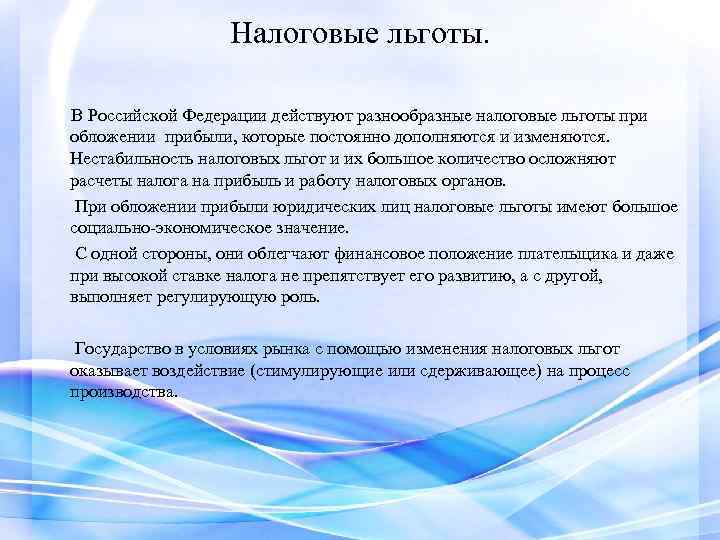 Налоговые льготы.

В Российской Федерации действуют разнообразные налоговые льготы при обложении прибыли, которые постоянно дополняются и изменяются. Нестабильность налоговых льгот и их большое количество осложняют расчеты налога на прибыль и работу налоговых органов.

При обложении прибыли юридических лиц налоговые льготы имеют большое социально-экономическое значение.

С одной стороны, они облегчают финансовое положение плательщика и даже при высокой ставке налога не препятствует его развитию, а с другой, выполняет регулирующую роль.

Государство в условиях рынка с помощью изменения налоговых льгот оказывает воздействие (стимулирующие или сдерживающее) на процесс производства.